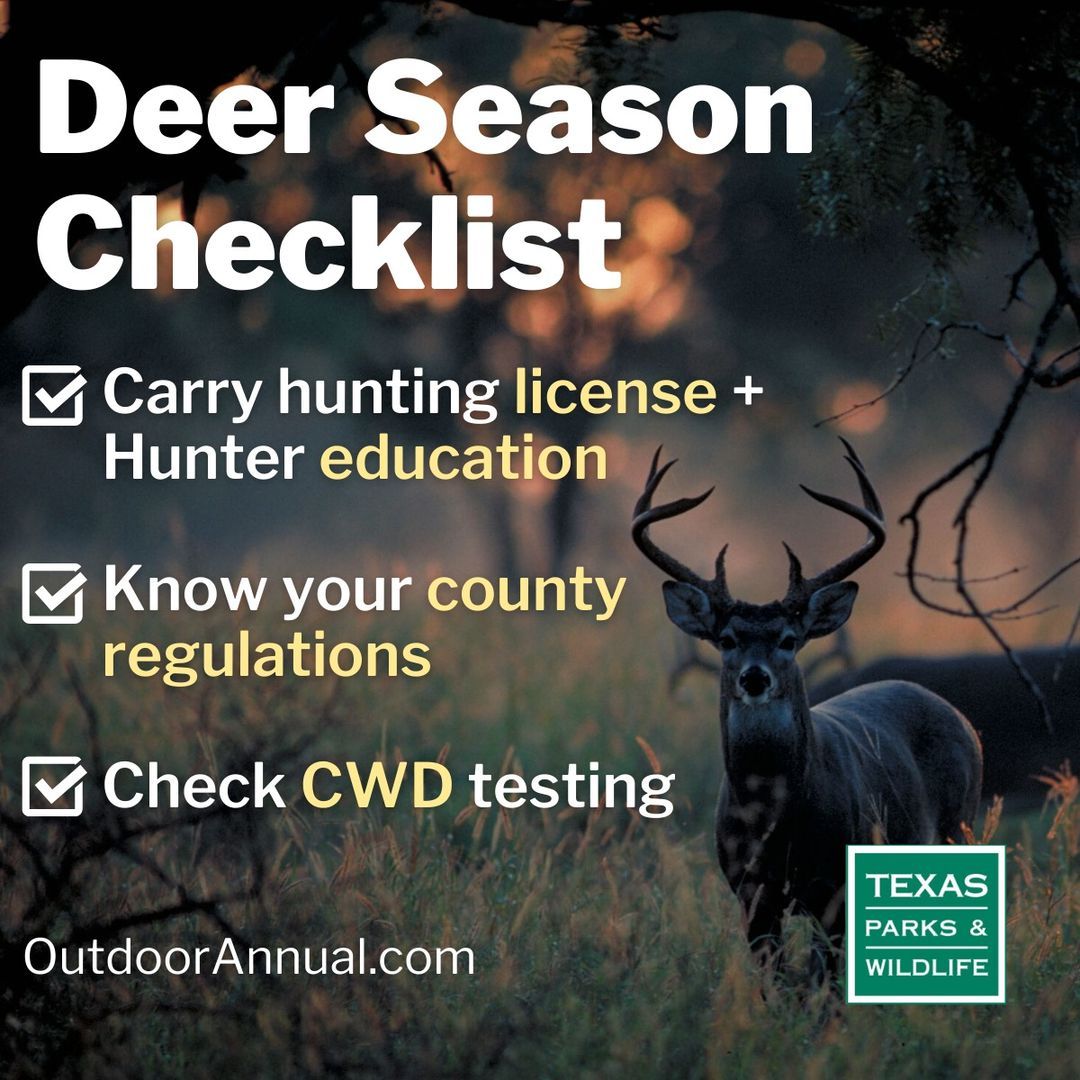 Deer Season Checklist

Carry hunting license + Hunter education

Know your county regulations

Check CWD testing

OutdoorAnnual.com

TEXAS
PARKS &
WILDLIFE